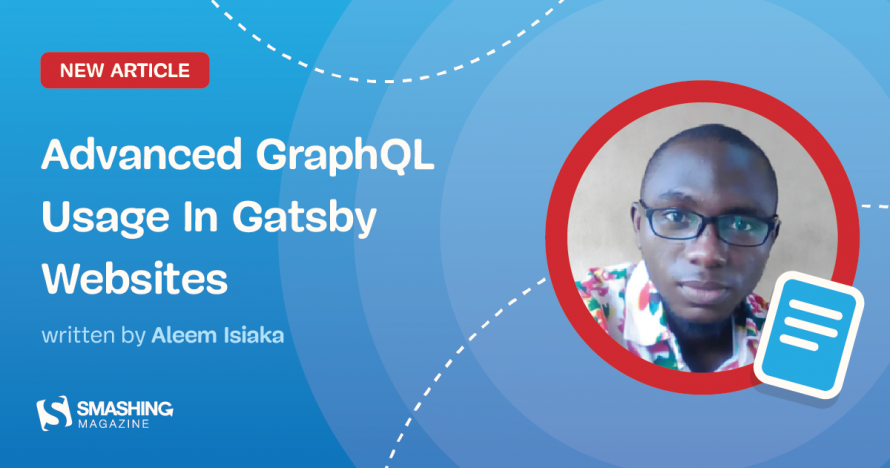 NEW ARTICLE

Advanced GraphQL Usage In Gatsby Websites

written by Aleem Isiaka

SMASHING MAGAZINE